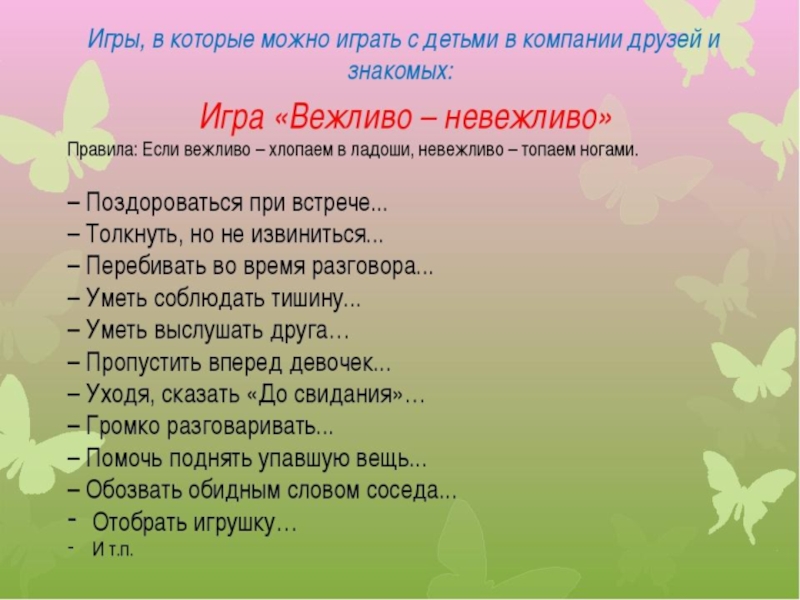 Игры, в которые можно играть с детьми в компании друзей и знакомых:

Игра «Вежливо – невежливо»

Правила: Если вежливо – хлопаем в ладоши, невежливо – топаем ногами.

– Поздороваться при встрече...
– Толкнуть, но не извиниться...
– Перебивать во время разговора...
– Уметь соблюдать тишину...
– Уметь выслушать друга…
– Пропустить вперед девочек...
– Уходя, сказать «До свидания»…
– Громко разговаривать...
– Помочь поднять упавшую вещь...
– Обозвать обидным словом соседа...
- Отобрать игрушку…
- И т.п.